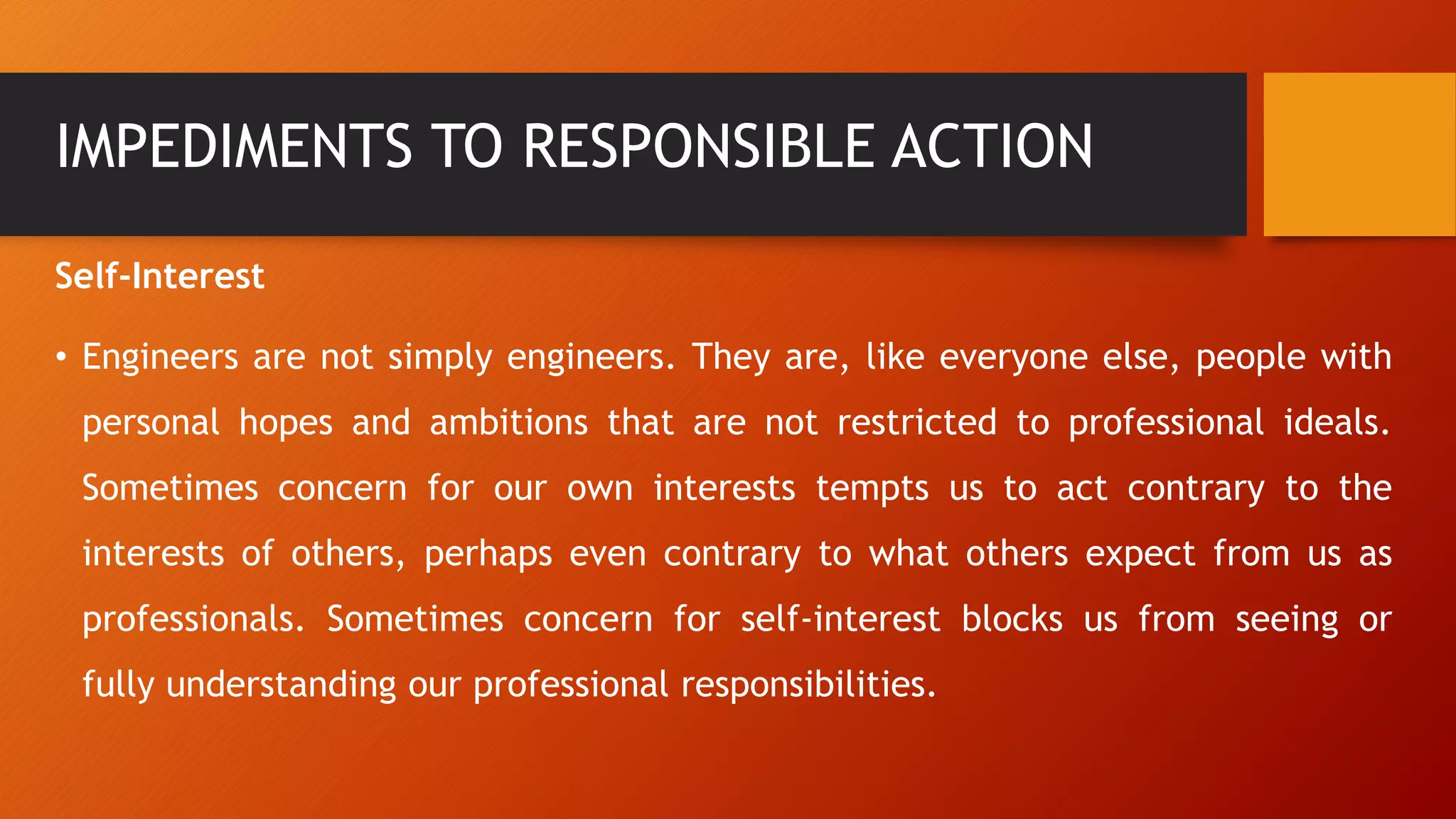 IMPEDIMENTS TO RESPONSIBLE ACTION

Self-Interest

• Engineers are not simply engineers. They are, like everyone else, people with personal hopes and ambitions that are not restricted to professional ideals. Sometimes concern for our own interests tempts us to act contrary to the interests of others, perhaps even contrary to what others expect from us as professionals. Sometimes concern for self-interest blocks us from seeing or fully understanding our professional responsibilities.